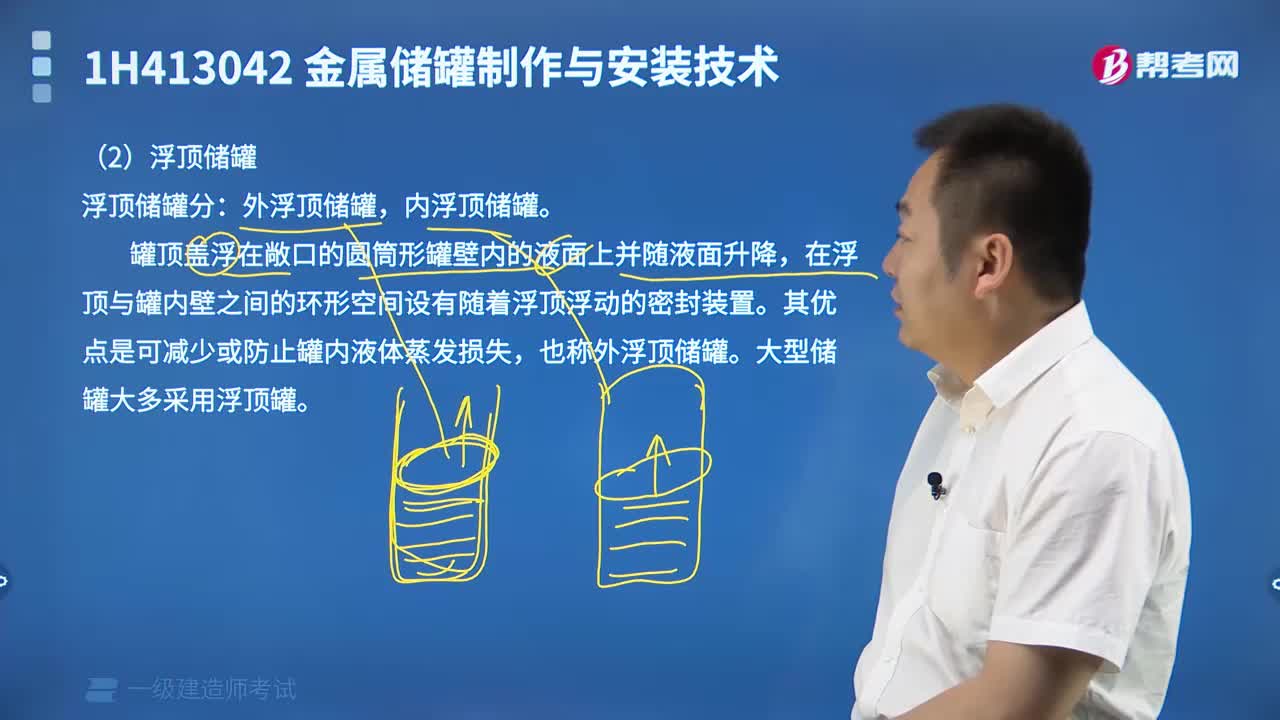 1H413042 金属储罐制作与安装技术

帮考网

（2）浮顶储罐

浮顶储罐分：外浮顶储罐，内浮顶储罐。

罐顶盖浮在敞口的圆筒形罐壁内的液面上并随液面升降，在浮顶与罐内壁之间的环形空间设有随着浮顶浮动的密封装置。其优点是可减少或防止罐内液体蒸发损失，也称外浮顶储罐。大型储罐大多采用浮顶罐。

一级建造师考试